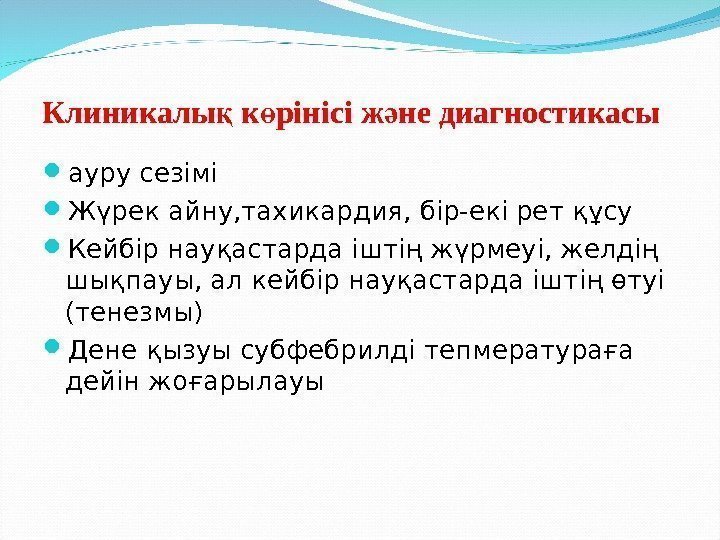 Клиникалық көрінісі және диагностикасы

ауру сезімі

Жүрек айну,тахикардия, бір-екі рет құсу

Кейбір науқастарда іштің жүрмеуі, желдің шықпауы, ал кейбір науқастарда іштің өтуі (тенезмы)

Дене қызуы субфебрилді тепмератураға дейін жоғарылауы